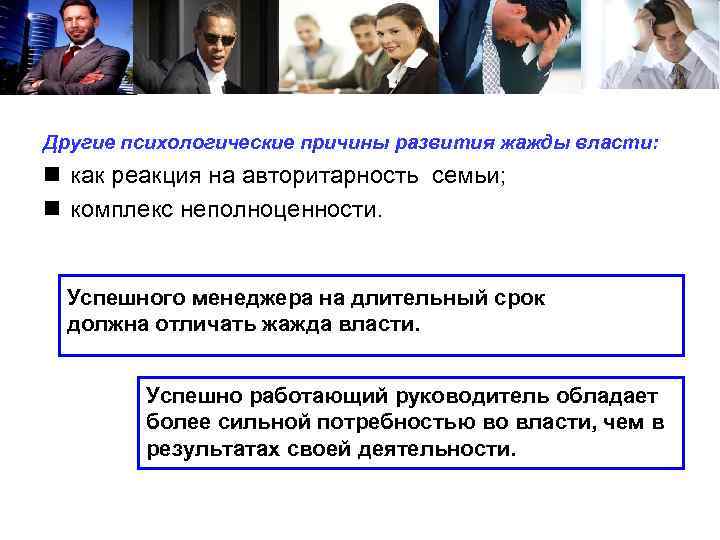 Другие психологические причины развития жажды власти:

■ как реакция на авторитарность семьи;

■ комплекс неполноценности.

Успешного менеджера на длительный срок должна отличать жажда власти.

Успешно работающий руководитель обладает более сильной потребностью во власти, чем в результатах своей деятельности.